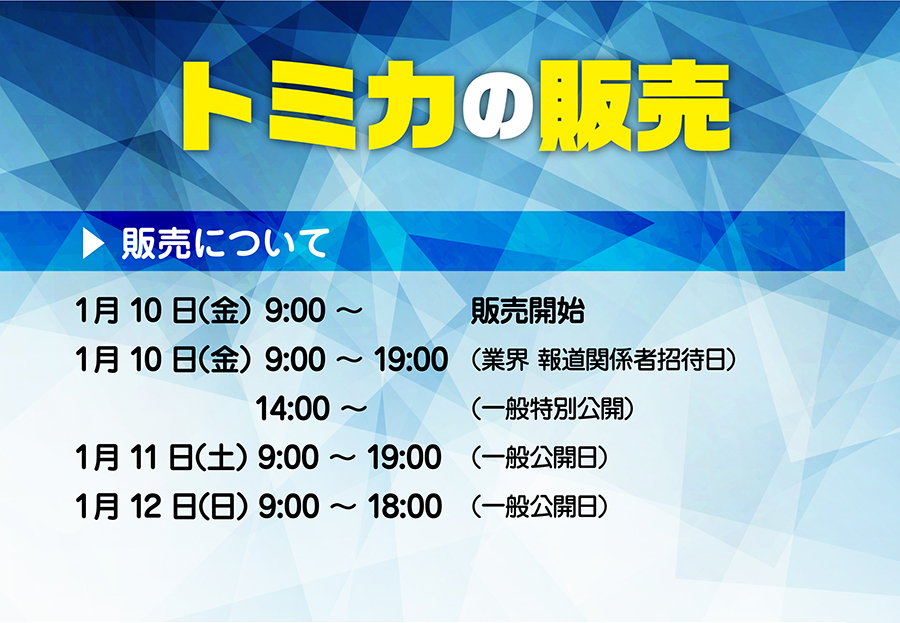 トミカの販売

▶ 販売について

1月 10 日(金) 9:00 ～ 販売開始
1月 10 日(金) 9:00 ～ 19:00 （業界 報道関係者招待日）
14:00 ～ （一般特別公開）
1月 11 日(土) 9:00 ～ 19:00 （一般公開日）
1月 12 日(日) 9:00 ～ 18:00 （一般公開日）